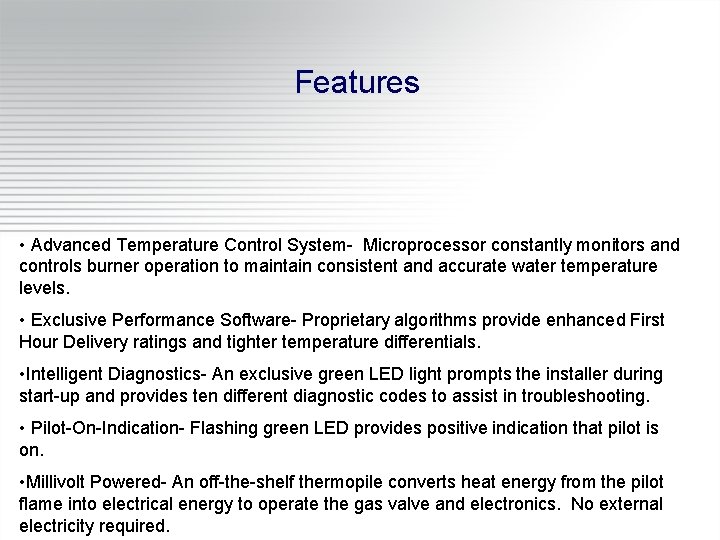 Features

• Advanced Temperature Control System- Microprocessor constantly monitors and controls burner operation to maintain consistent and accurate water temperature levels.

• Exclusive Performance Software- Proprietary algorithms provide enhanced First Hour Delivery ratings and tighter temperature differentials.

•Intelligent Diagnostics- An exclusive green LED light prompts the installer during start-up and provides ten different diagnostic codes to assist in troubleshooting.

• Pilot-On-Indication- Flashing green LED provides positive indication that pilot is on.

•Millivolt Powered- An off-the-shelf thermopile converts heat energy from the pilot flame into electrical energy to operate the gas valve and electronics. No external electricity required.